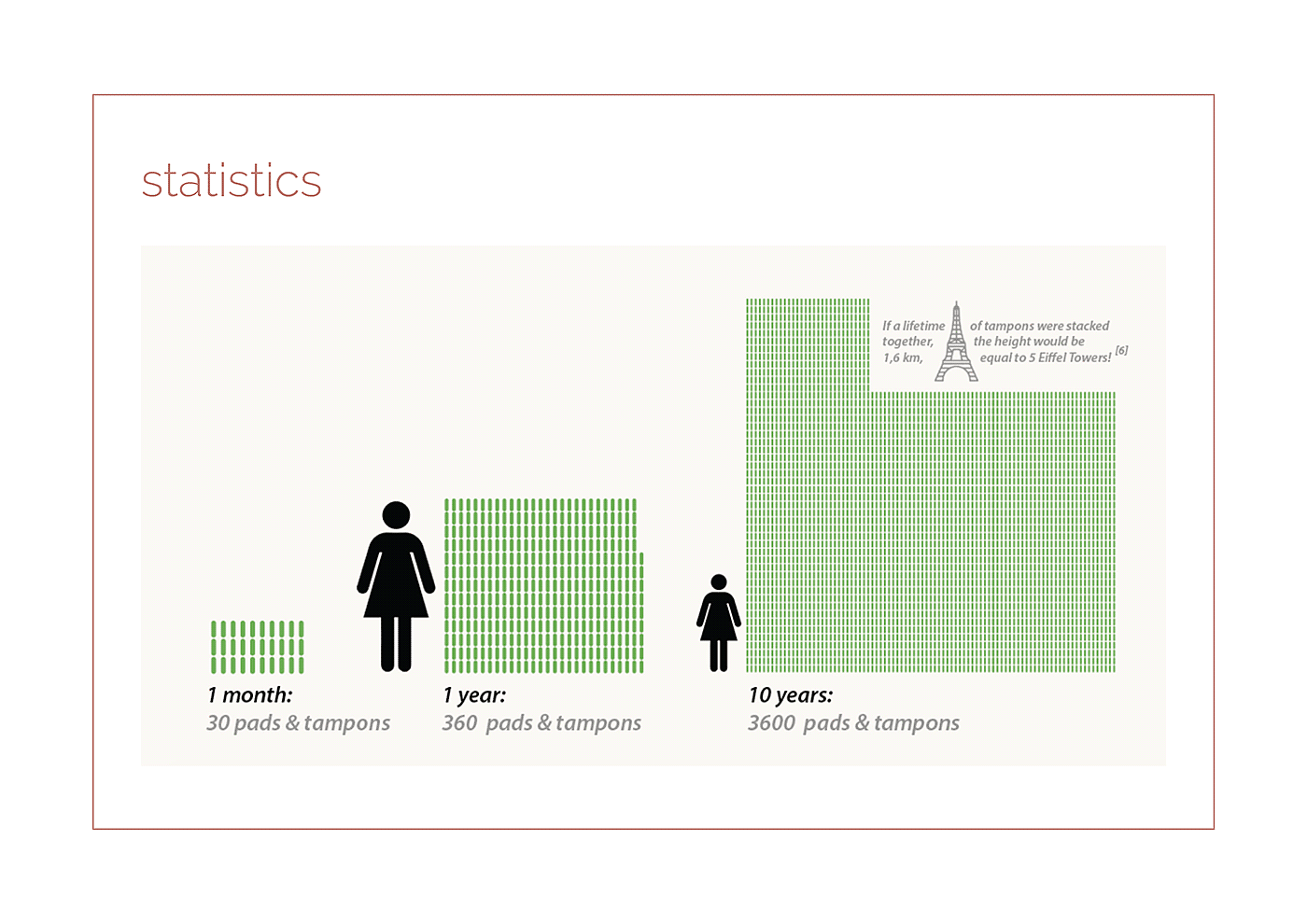 statistics

If a lifetime of tampons were stacked together, the height would be 1,6 km, equal to 5 Eiffel Towers! [6]

1 month:
30 pads & tampons

1 year:
360 pads & tampons

10 years:
3600 pads & tampons